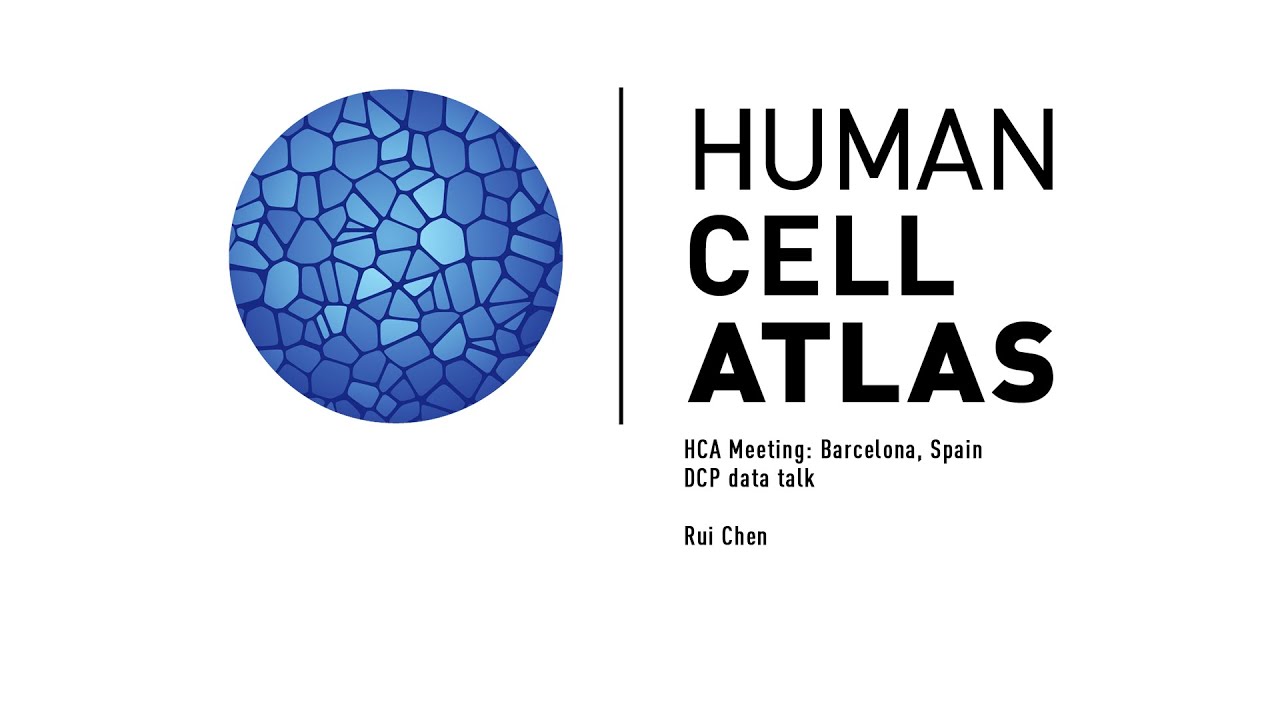 HUMAN
CELL
ATLAS

HCA Meeting: Barcelona, Spain
DCP data talk

Rui Chen